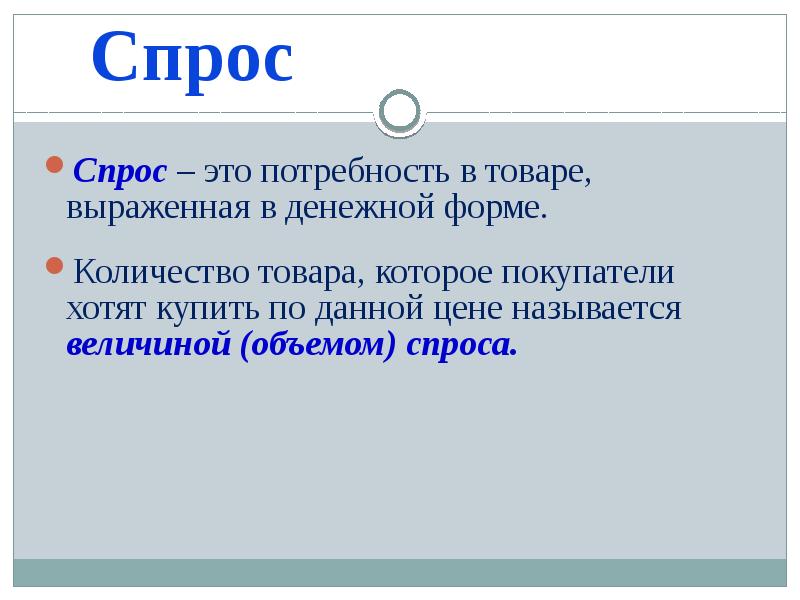 Спрос

Спрос – это потребность в товаре, выраженная в денежной форме.

Количество товара, которое покупатели хотят купить по данной цене называется величиной (объемом) спроса.